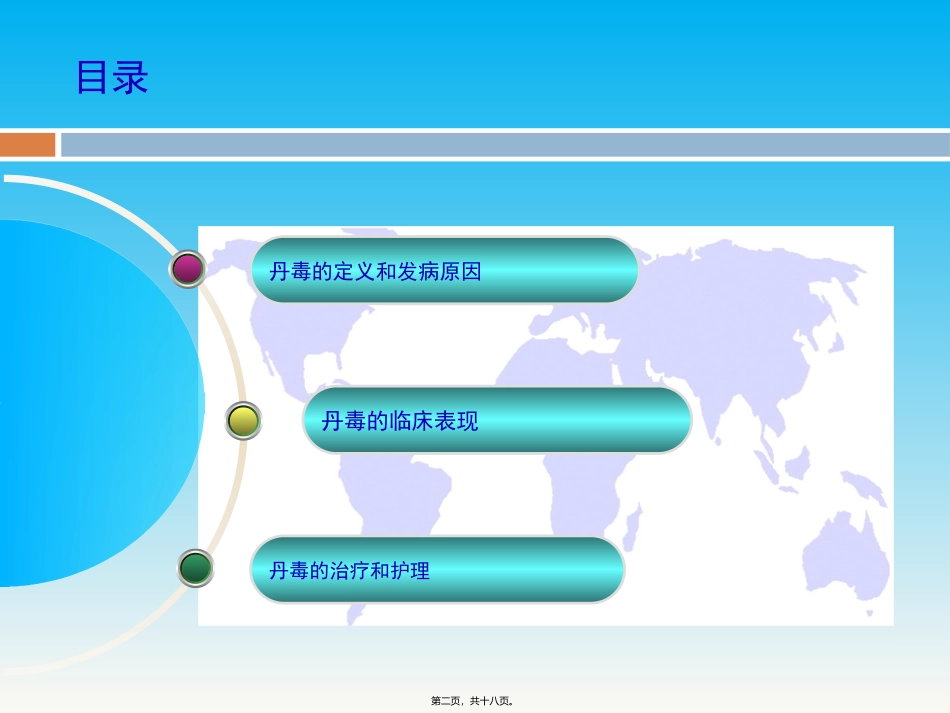 目录

丹毒的定义和发病原因

丹毒的临床表现

丹毒的治疗和护理

第二页，共十八页。